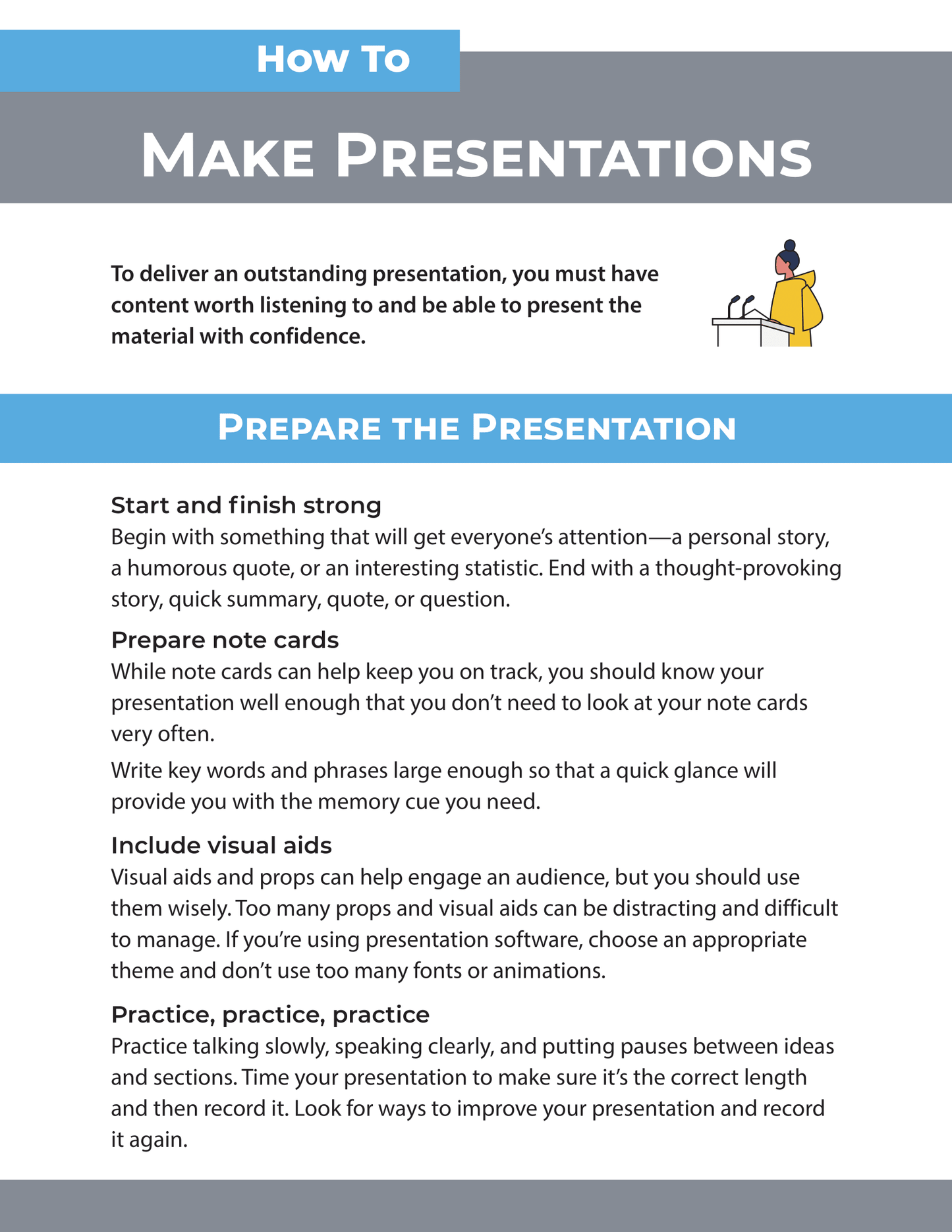 How To

Make Presentations

To deliver an outstanding presentation, you must have content worth listening to and be able to present the material with confidence.

Prepare the Presentation

Start and finish strong
Begin with something that will get everyone's attention—a personal story, a humorous quote, or an interesting statistic. End with a thought-provoking story, quick summary, quote, or question.

Prepare note cards
While note cards can help keep you on track, you should know your presentation well enough that you don't need to look at your note cards very often.

Write key words and phrases large enough so that a quick glance will provide you with the memory cue you need.

Include visual aids
Visual aids and props can help engage an audience, but you should use them wisely. Too many props and visual aids can be distracting and difficult to manage. If you're using presentation software, choose an appropriate theme and don't use too many fonts or animations.

Practice, practice, practice
Practice talking slowly, speaking clearly, and putting pauses between ideas and sections. Time your presentation to make sure it's the correct length and then record it. Look for ways to improve your presentation and record it again.